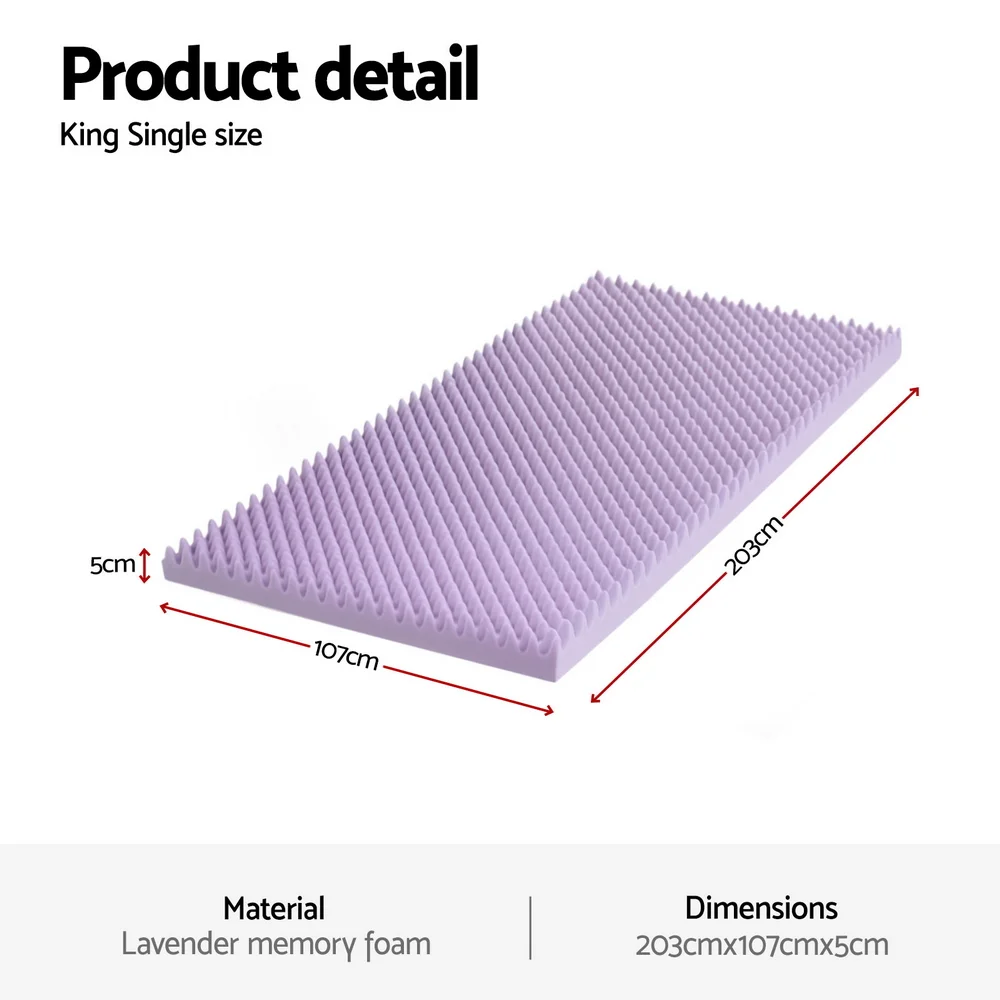 Product detail
King Single size

5cm
107cm
203cm

Material
Lavender memory foam

Dimensions
203cmx107cmx5cm